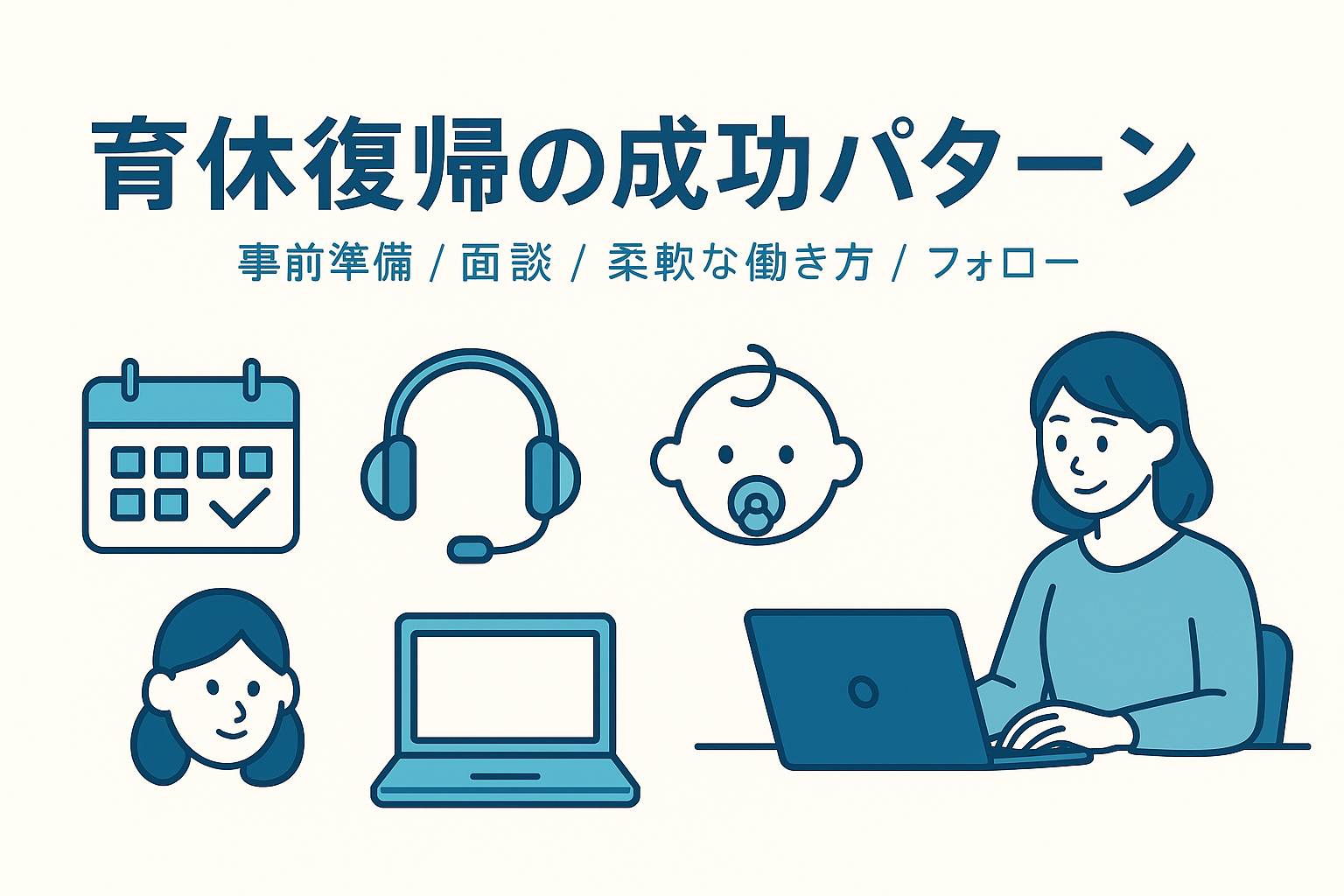 育休復帰の成功パターン

事前準備 / 面談 / 柔軟な働き方 / フォロー